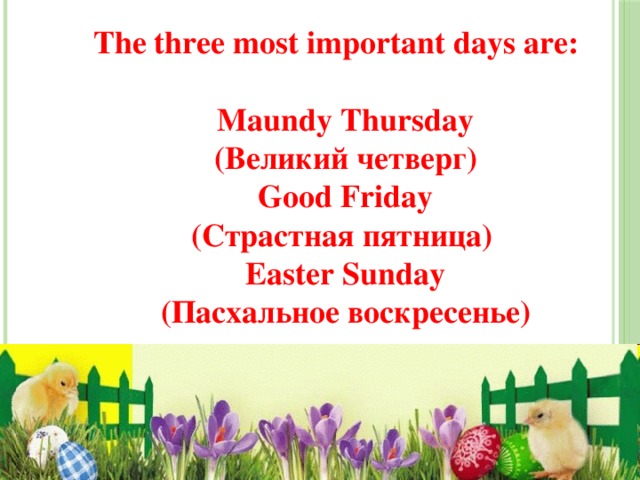 The three most important days are:

Maundy Thursday
(Великий четверг)
Good Friday
(Страстная пятница)
Easter Sunday
(Пасхальное воскресенье)